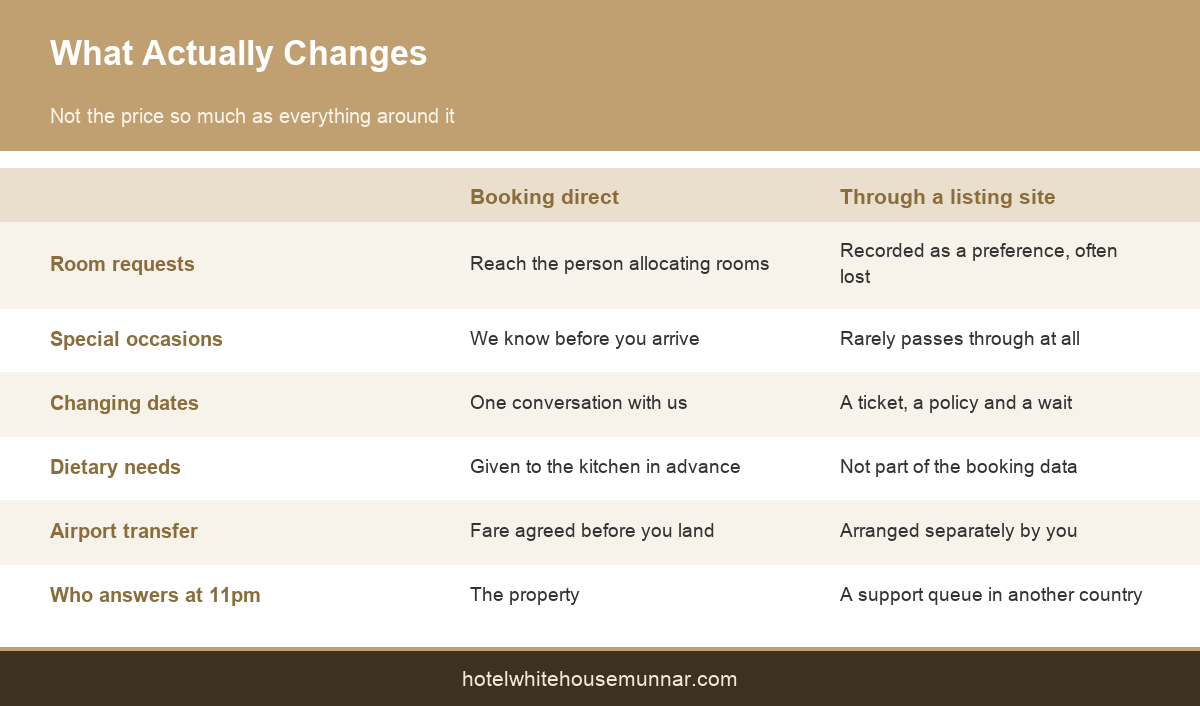 What Actually Changes

Not the price so much as everything around it

| | Booking direct | Through a listing site |
|---|---|---|
| Room requests | Reach the person allocating rooms | Recorded as a preference, often lost |
| Special occasions | We know before you arrive | Rarely passes through at all |
| Changing dates | One conversation with us | A ticket, a policy and a wait |
| Dietary needs | Given to the kitchen in advance | Not part of the booking data |
| Airport transfer | Fare agreed before you land | Arranged separately by you |
| Who answers at 11pm | The property | A support queue in another country |

hotelwhitehousemunnar.com